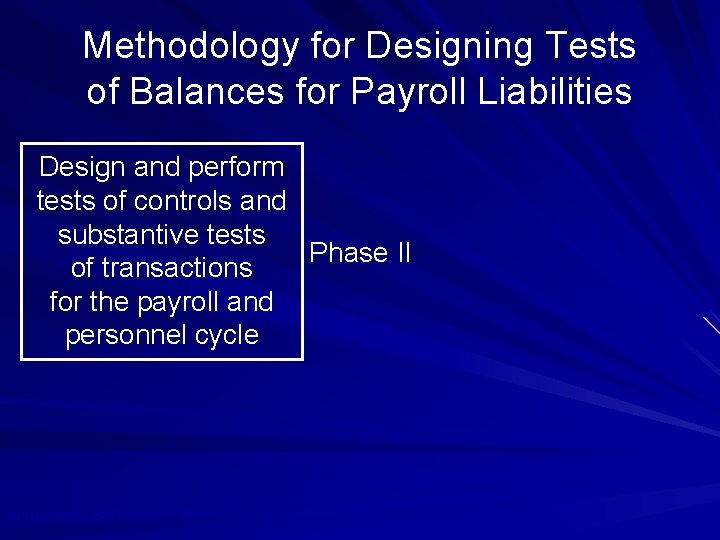 Methodology for Designing Tests of Balances for Payroll Liabilities

Design and perform tests of controls and substantive tests of transactions for the payroll and personnel cycle

Phase II